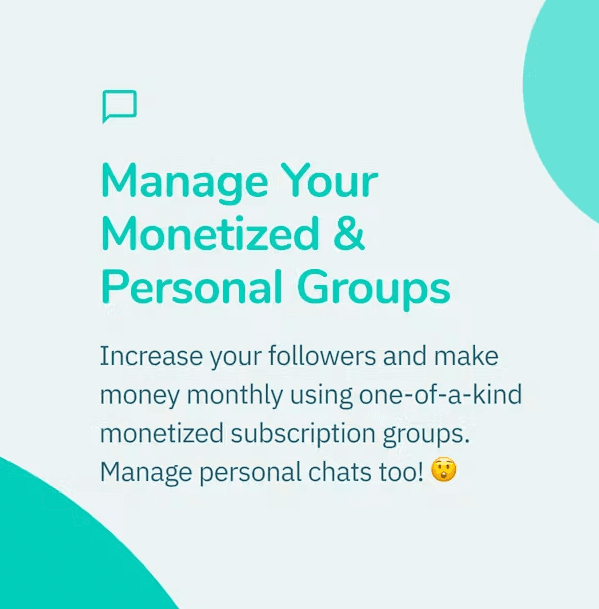 Manage Your Monetized & Personal Groups

Increase your followers and make money monthly using one-of-a-kind monetized subscription groups. Manage personal chats too! 😲